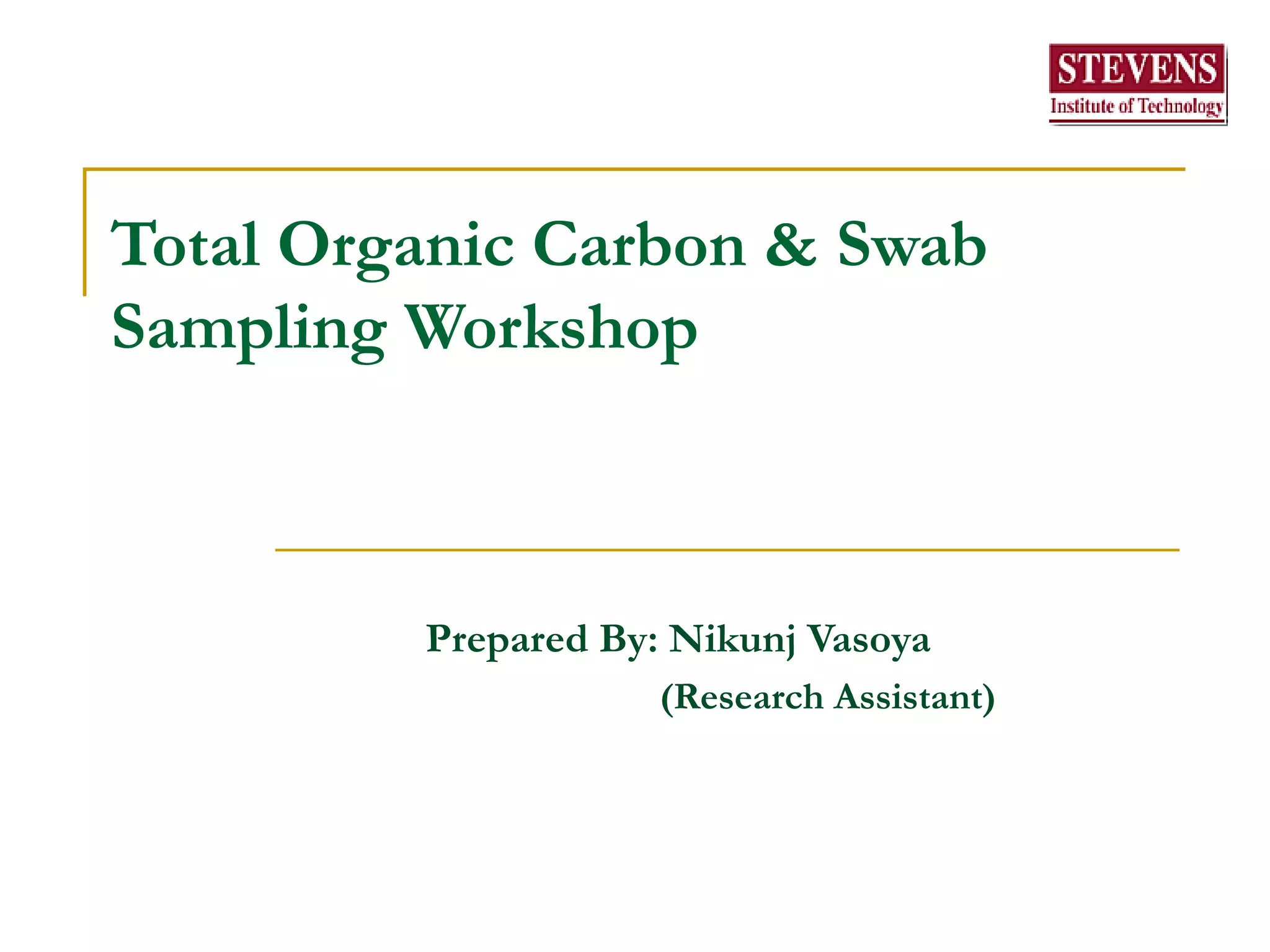 STEVENS
Institute of Technology

Total Organic Carbon & Swab Sampling Workshop

Prepared By: Nikunj Vasoya
(Research Assistant)